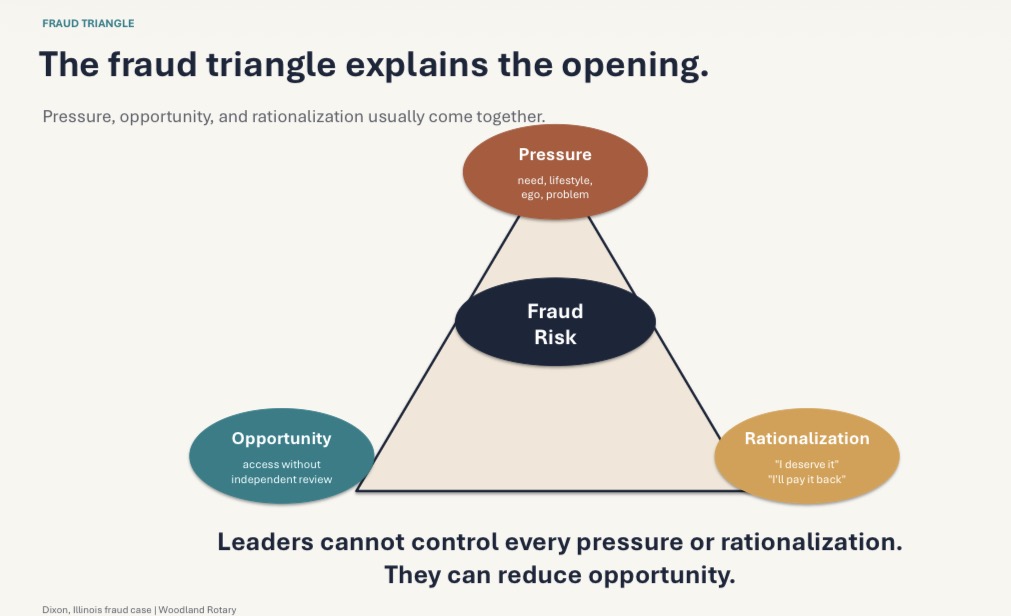 FRAUD TRIANGLE

The fraud triangle explains the opening.

Pressure, opportunity, and rationalization usually come together.

Pressure
need, lifestyle, ego, problem

Fraud Risk

Opportunity
access without independent review

Rationalization
"I deserve it"
"I'll pay it back"

Leaders cannot control every pressure or rationalization.
They can reduce opportunity.

Dixon, Illinois fraud case | Woodland Rotary